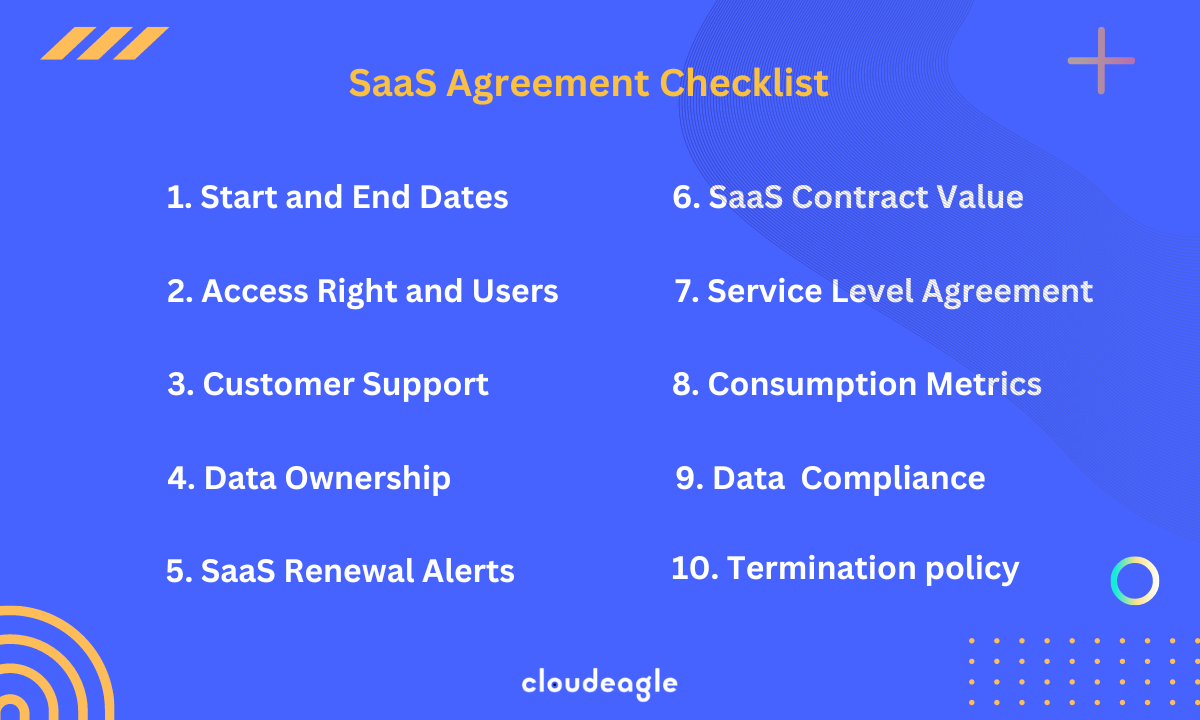 SaaS Agreement Checklist

1. Start and End Dates

2. Access Right and Users

3. Customer Support

4. Data Ownership

5. SaaS Renewal Alerts

6. SaaS Contract Value

7. Service Level Agreement

8. Consumption Metrics

9. Data  Compliance

10. Termination policy

cloudeagle